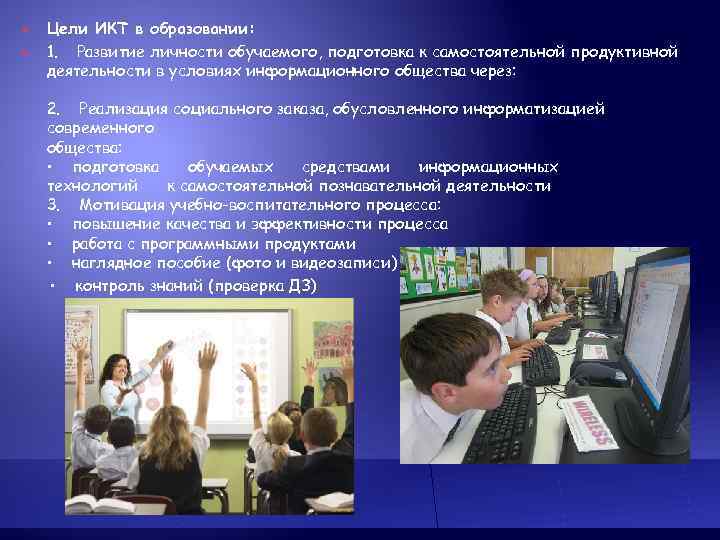 Цели ИКТ в образовании:

1. Развитие личности обучаемого, подготовка к самостоятельной продуктивной деятельности в условиях информационного общества через:

2. Реализация социального заказа, обусловленного информатизацией современного общества:

• подготовка обучаемых средствами информационных технологий к самостоятельной познавательной деятельности

3. Мотивация учебно-воспитательного процесса:

• повышение качества и эффективности процесса

• работа с программными продуктами

• наглядное пособие (фото и видеозаписи)

• контроль знаний (проверка ДЗ)

WIRELESS